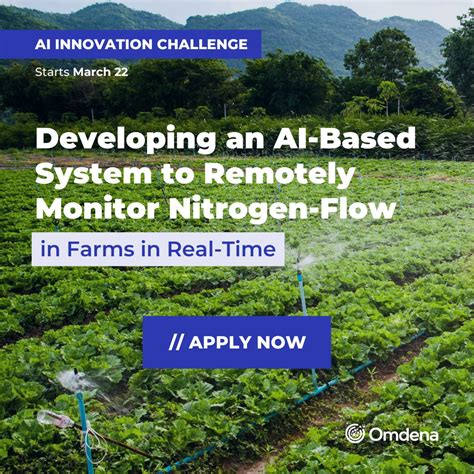 AI INNOVATION CHALLENGE

Starts March 22

Developing an AI-Based System to Remotely Monitor Nitrogen-Flow

in Farms in Real-Time

// APPLY NOW

Omdena